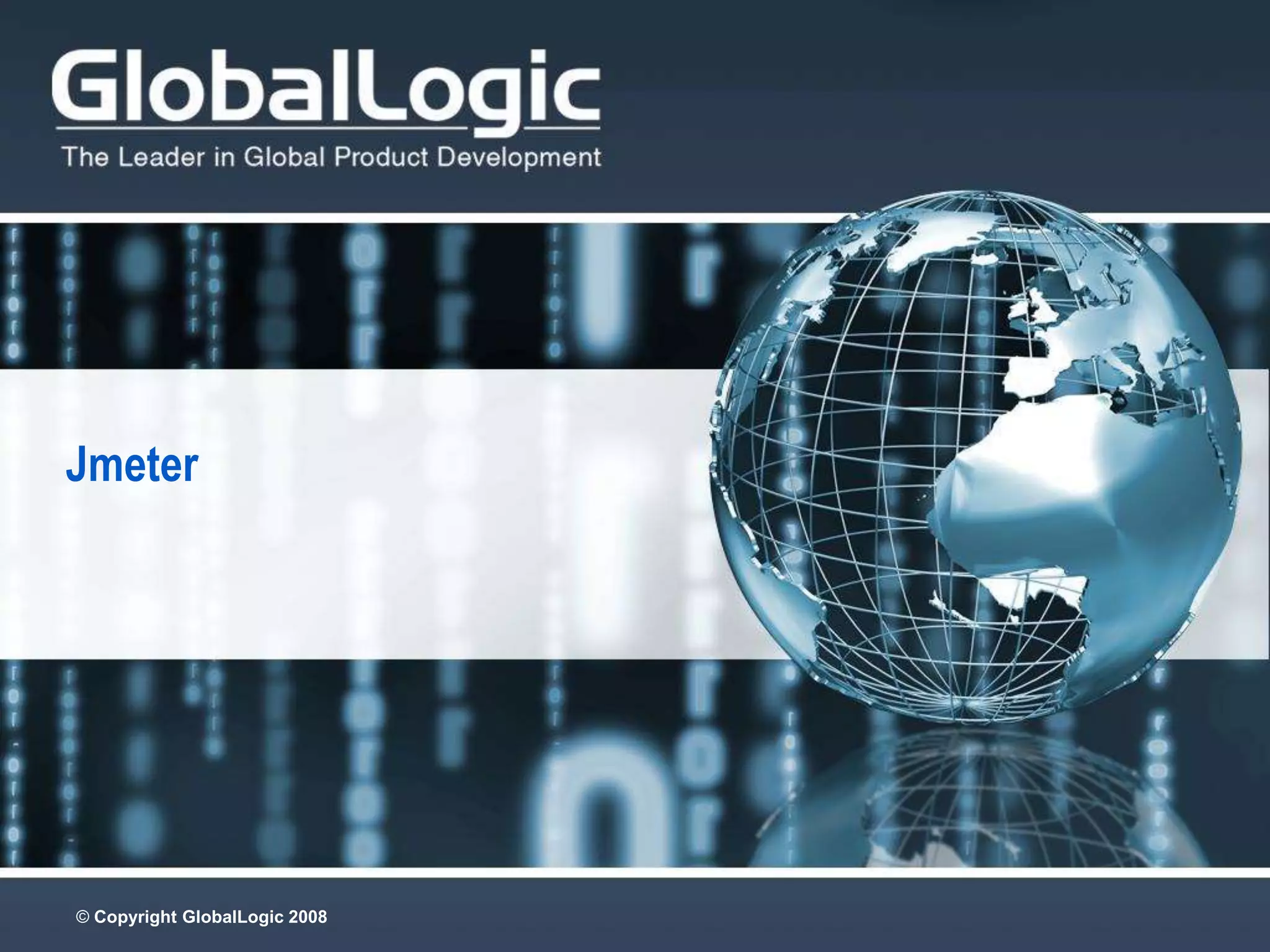 GlobalLogic
The Leader in Global Product Development

Jmeter

© Copyright GlobalLogic 2008